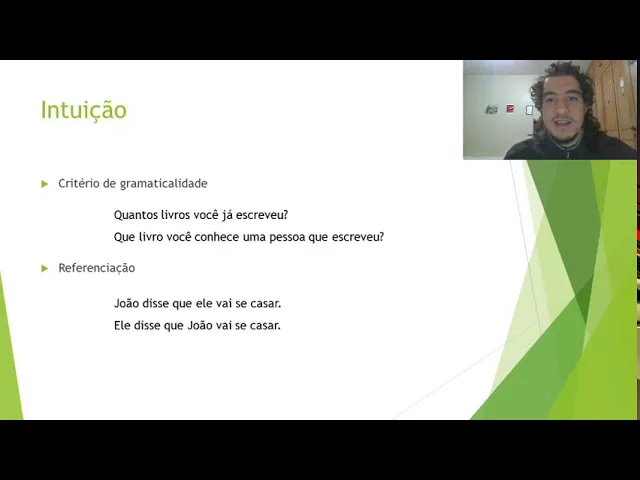 Intuição

Critério de gramaticalidade

Quantos livros você já escreveu?

Que livro você conhece uma pessoa que escreveu?

Referenciação

João disse que ele vai se casar.

Ele disse que João vai se casar.